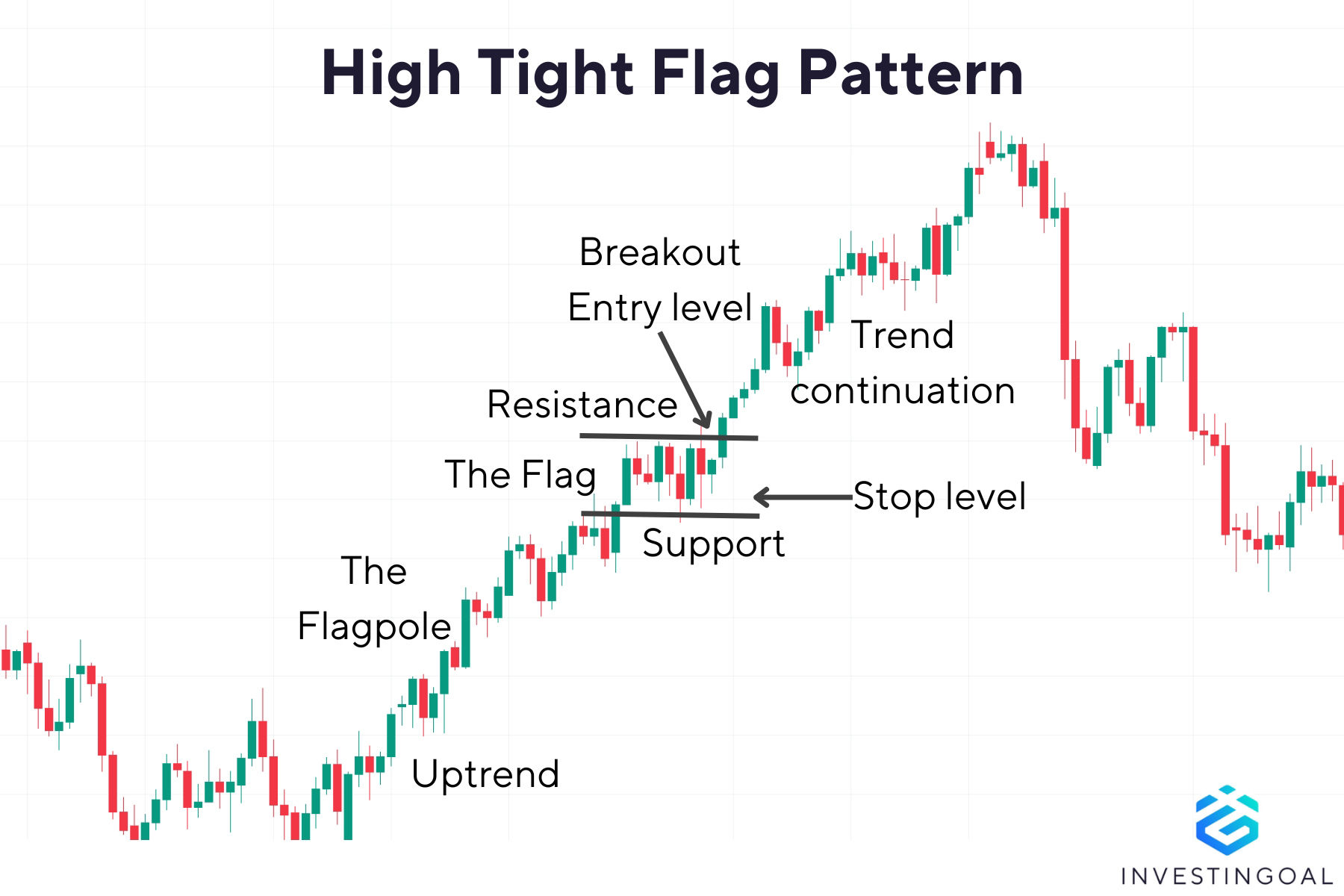 High Tight Flag Pattern

Breakout
Entry level

Trend
continuation

Resistance

The Flag

Stop level

Support

The
Flagpole

Uptrend

INVESTINGOAL